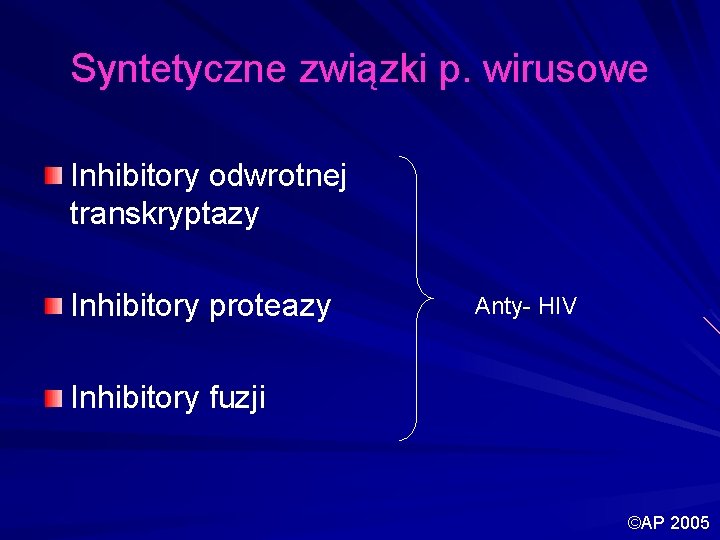 Syntetyczne związki p. wirusowe

Inhibitory odwrotnej transkryptazy

Inhibitory proteazy

Inhibitory fuzji

Anty- HIV

©AP 2005